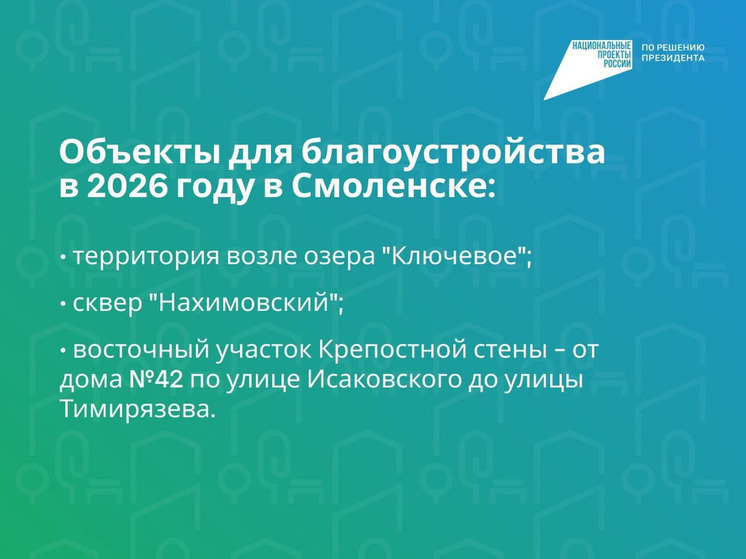 НАЦИОНАЛЬНЫЕ ПРОЕКТЫ РОССИИ

ПО РЕШЕНИЮ ПРЕЗИДЕНТА

Объекты для благоустройства в 2026 году в Смоленске:

• территория возле озера "Ключевое";

• сквер "Нахимовский";

• восточный участок Крепостной стены – от дома №42 по улице Исаковского до улицы Тимирязева.